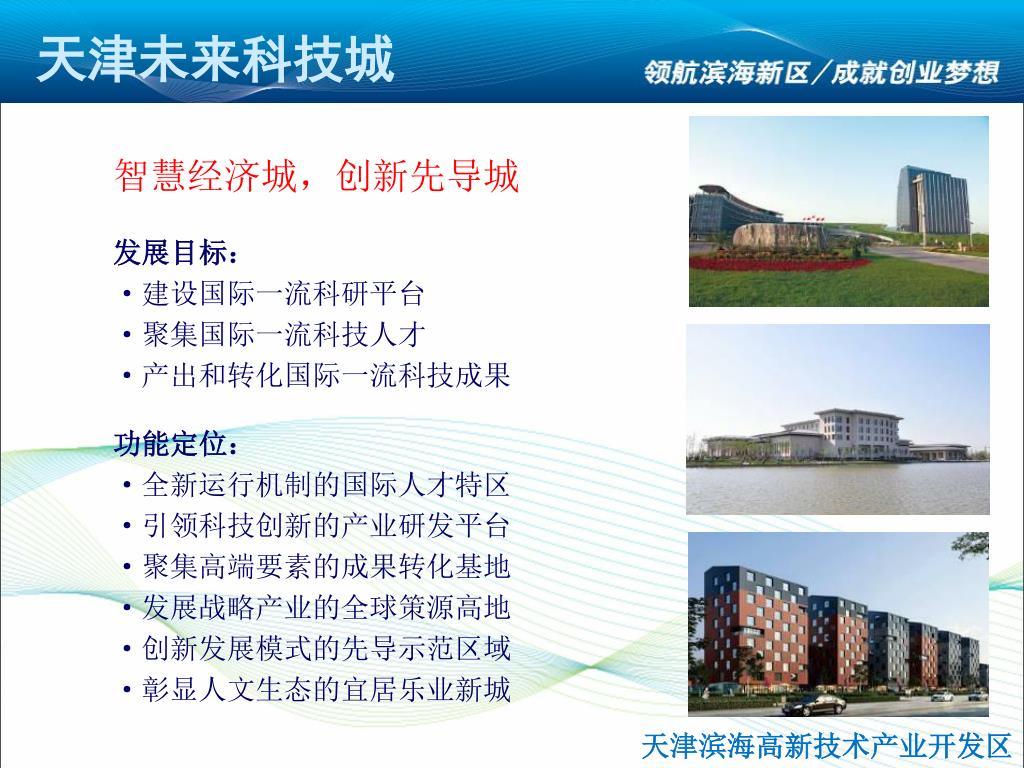 天津未来科技城

领航滨海新区／成就创业梦想

智慧经济城，创新先导城

发展目标：
• 建设国际一流科研平台
• 聚集国际一流科技人才
• 产出和转化国际一流科技成果

功能定位：
• 全新运行机制的国际人才特区
• 引领科技创新的产业研发平台
• 聚集高端要素的成果转化基地
• 发展战略产业的全球策源高地
• 创新发展模式的先导示范区域
• 彰显人文生态的宜居乐业新城

天津滨海高新技术产业开发区